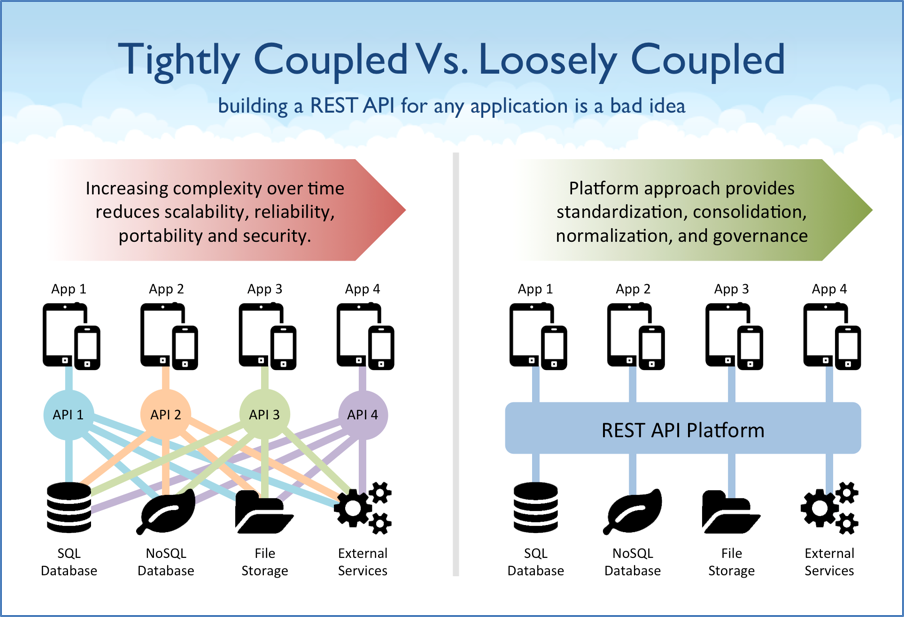 Tightly Coupled Vs. Loosely Coupled

building a REST API for any application is a bad idea

Increasing complexity over time reduces scalability, reliability, portability and security.

App 1
App 2
App 3
App 4

API 1
API 2
API 3
API 4

SQL Database
NoSQL Database
File Storage
External Services

Platform approach provides standardization, consolidation, normalization, and governance

App 1
App 2
App 3
App 4

REST API Platform

SQL Database
NoSQL Database
File Storage
External Services